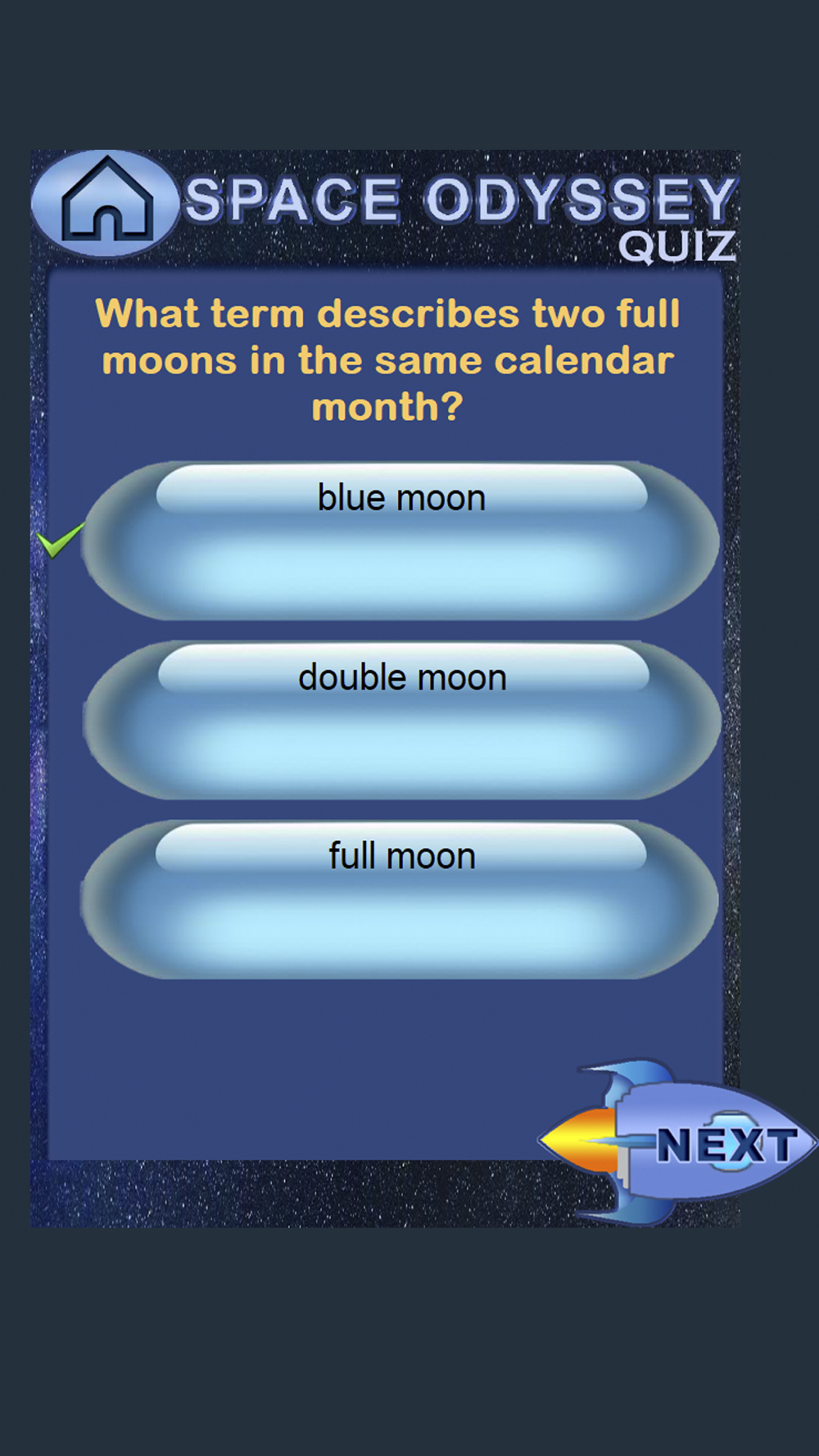 SPACE ODYSSEY
QUIZ

What term describes two full moons in the same calendar month?

blue moon

double moon

full moon

NEXT